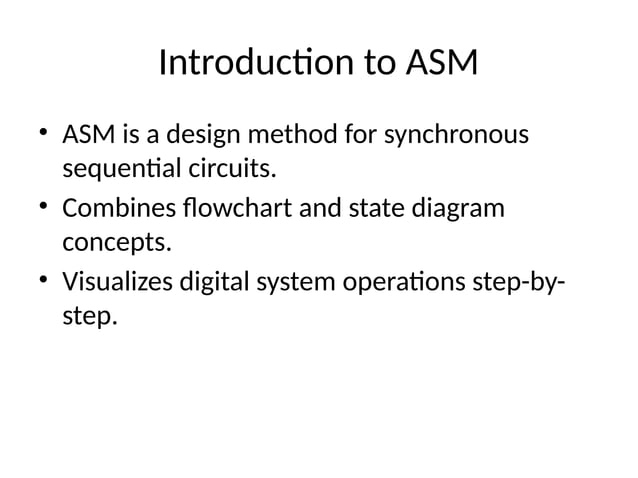 Introduction to ASM

• ASM is a design method for synchronous sequential circuits.
• Combines flowchart and state diagram concepts.
• Visualizes digital system operations step-by-step.